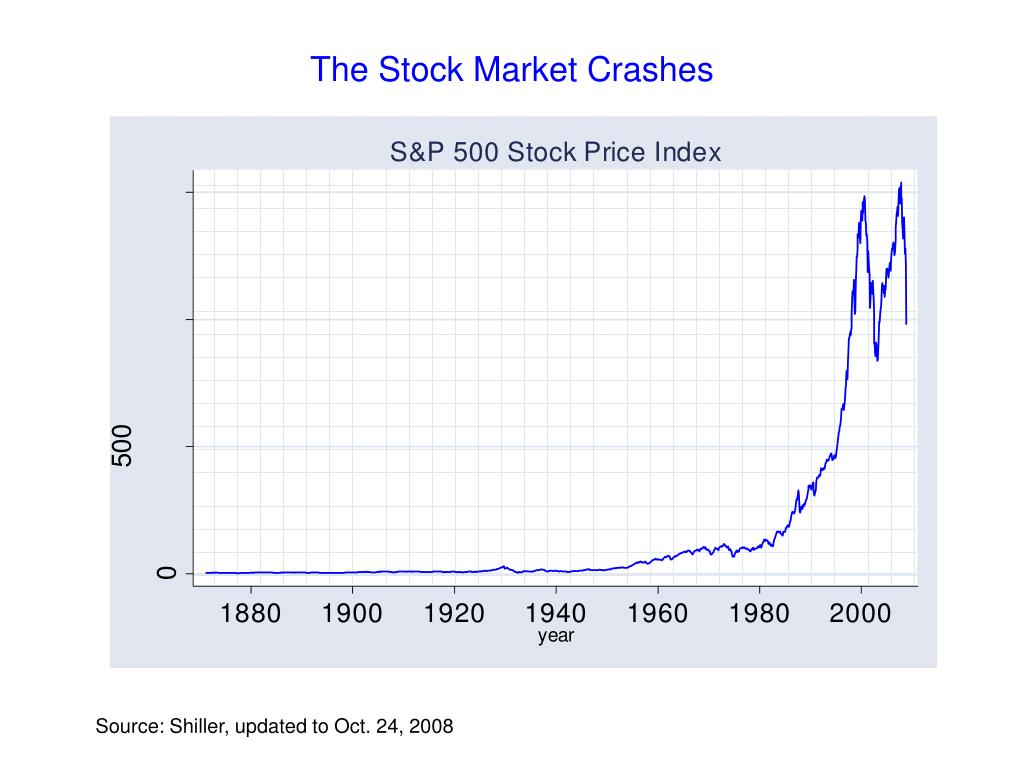 The Stock Market Crashes

S&P 500 Stock Price Index

500

0

1880 1900 1920 1940 1960 1980 2000

year

Source: Shiller, updated to Oct. 24, 2008